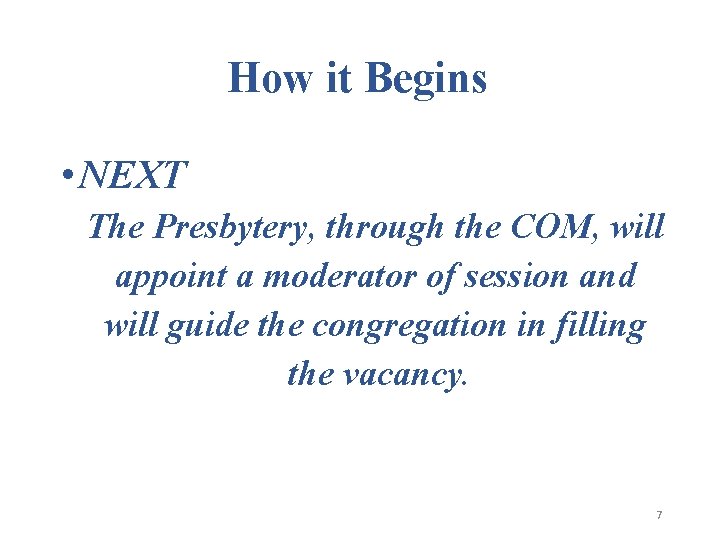 How it Begins

• NEXT

The Presbytery, through the COM, will appoint a moderator of session and will guide the congregation in filling the vacancy.

7